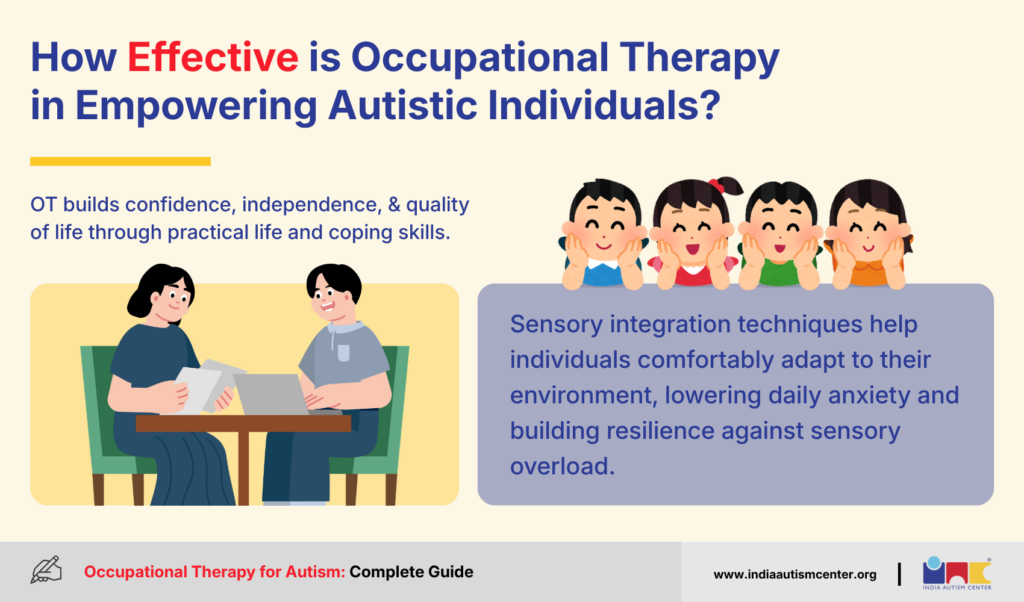 How Effective is Occupational Therapy in Empowering Autistic Individuals?

OT builds confidence, independence, & quality of life through practical life and coping skills.

Sensory integration techniques help individuals comfortably adapt to their environment, lowering daily anxiety and building resilience against sensory overload.

Occupational Therapy for Autism: Complete Guide

www.indiaautismcenter.org

INDIA AUTISM CENTER